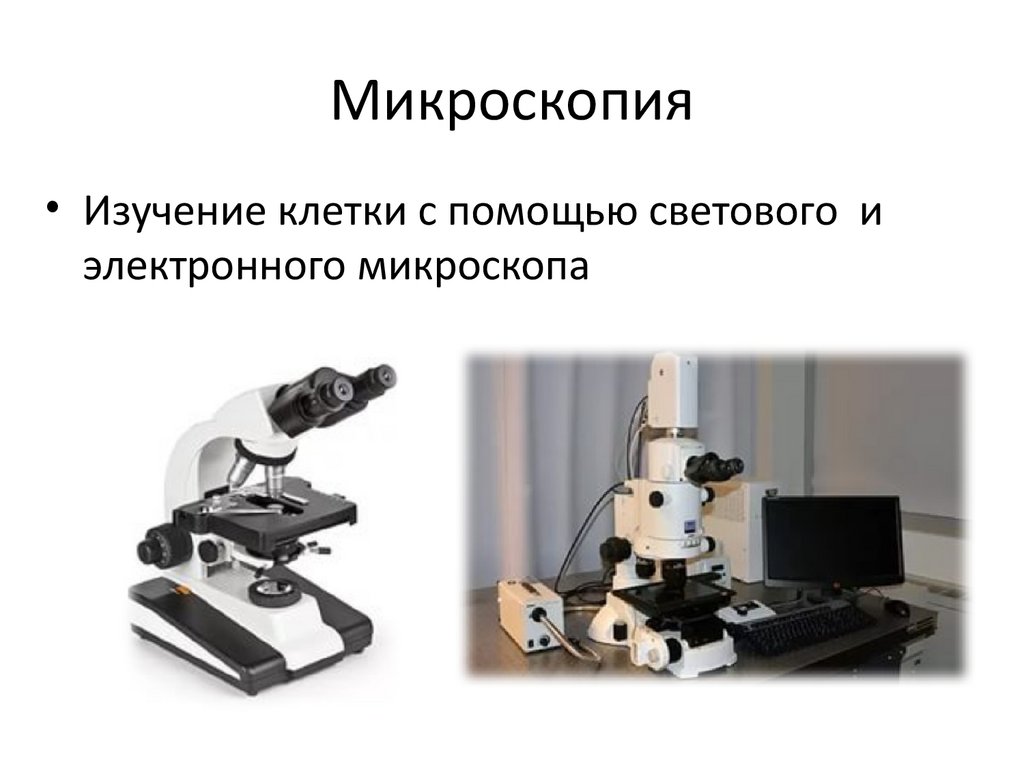 Микроскопия

• Изучение клетки с помощью светового  и электронного микроскопа